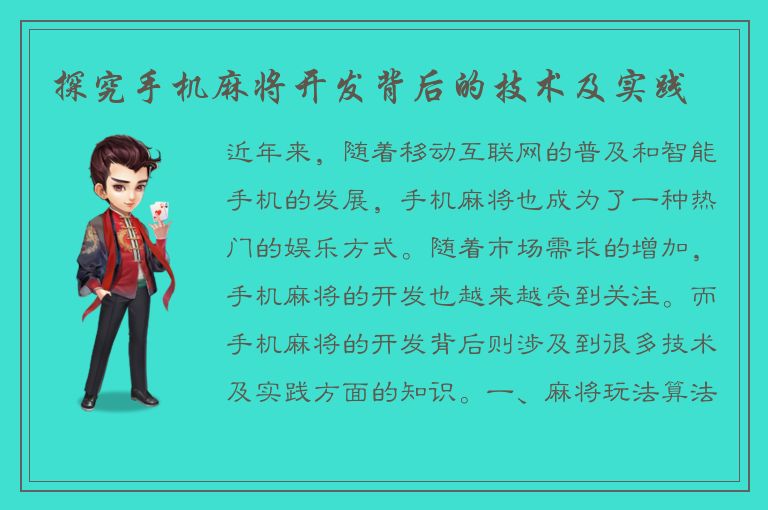 探究手机麻将开发背后的技术及实践

近年来，随着移动互联网的普及和智能手机的发展，手机麻将也成为了一种热门的娱乐方式。随着市场需求的增加，手机麻将的开发也越来越受到关注。而手机麻将的开发背后则涉及到很多技术及实践方面的知识。一、麻将玩法算法